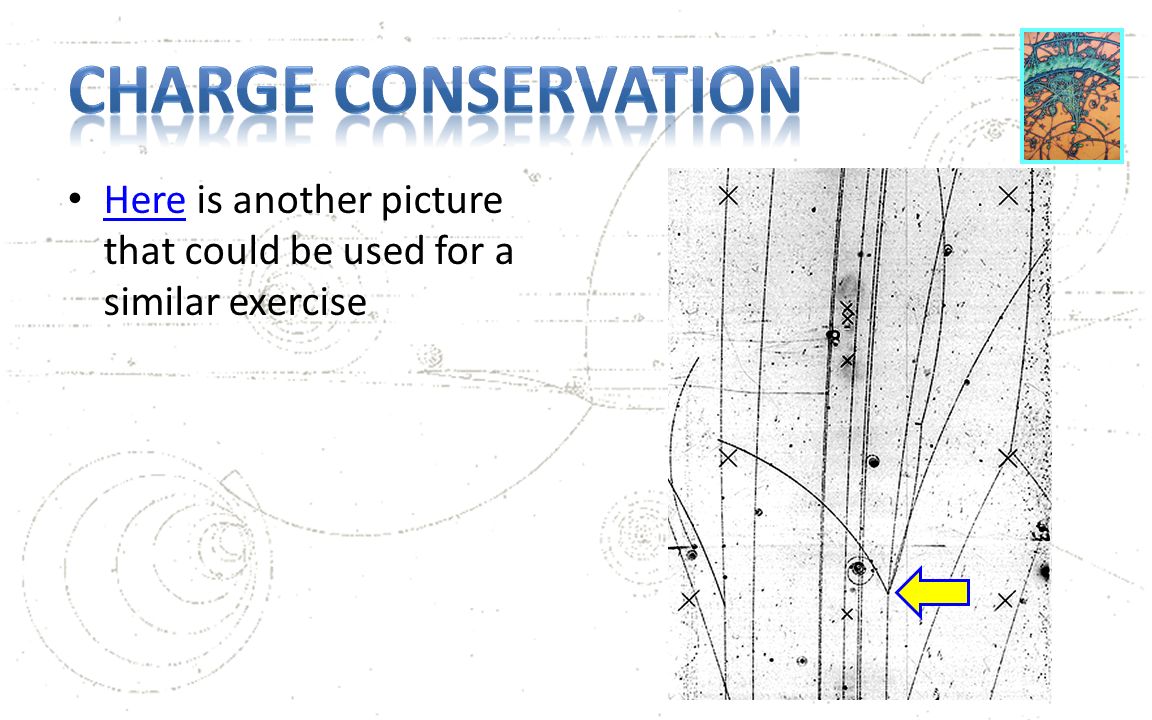 CHARGE CONSERVATION

• Here is another picture that could be used for a similar exercise